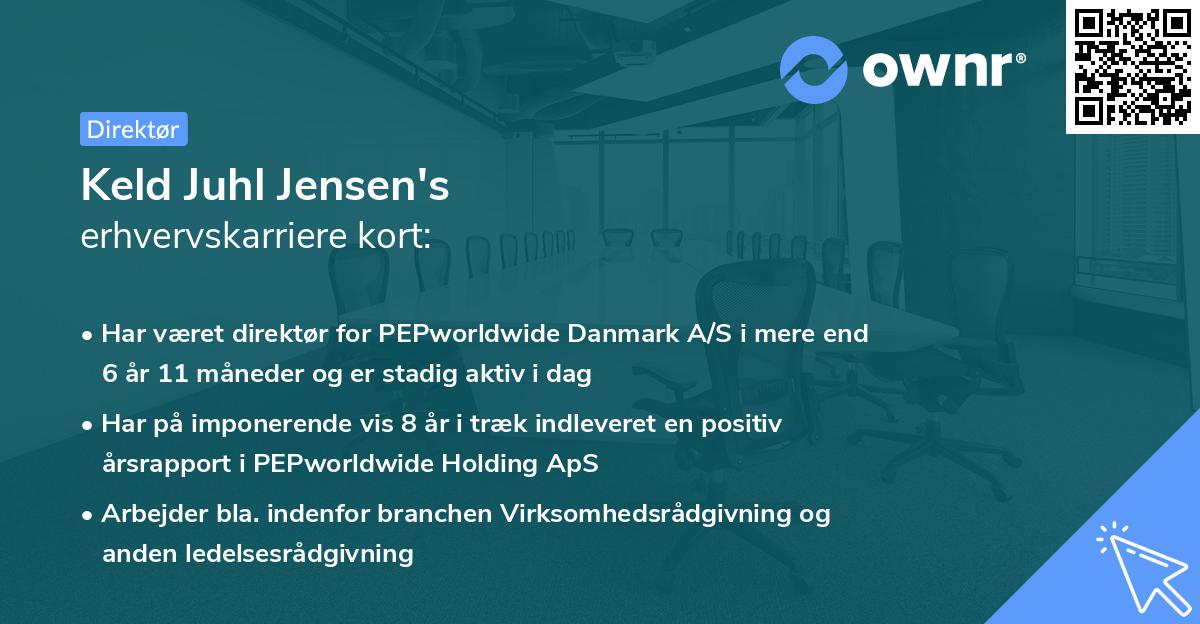 ownr®

Direktør

Keld Juhl Jensen's
erhvervskarriere kort:

• Har været direktør for PEPworldwide Danmark A/S i mere end 6 år 11 måneder og er stadig aktiv i dag

• Har på imponerende vis 8 år i træk indleveret en positiv årsrapport i PEPworldwide Holding ApS

• Arbejder bla. indenfor branchen Virksomhedsrådgivning og anden ledelsesrådgivning